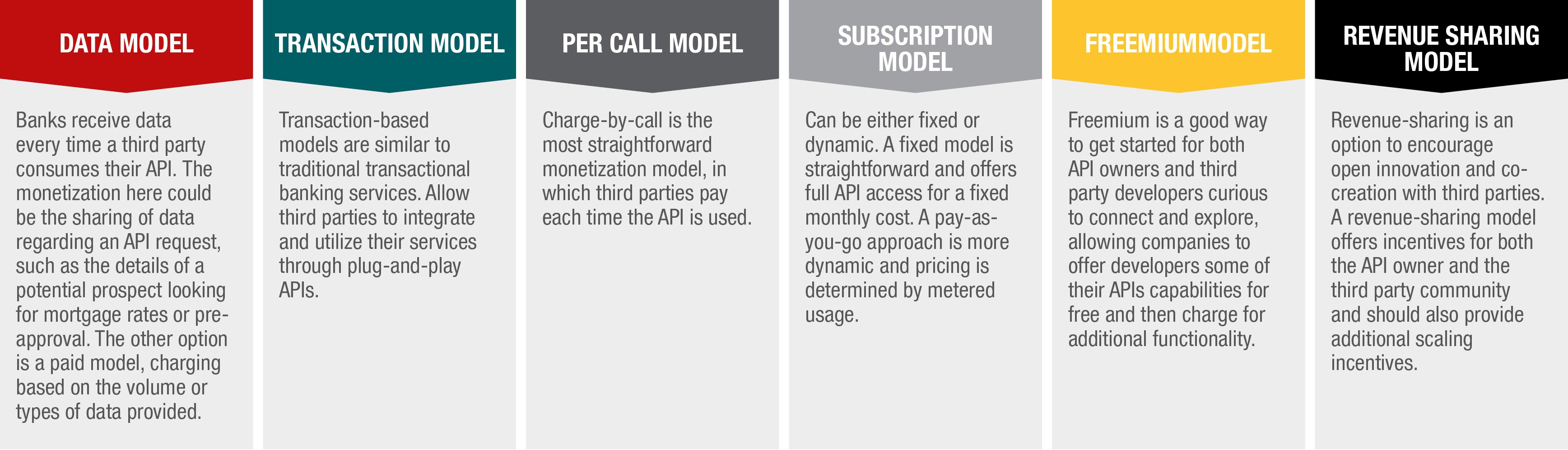 DATA MODEL

Banks receive data every time a third party consumes their API. The monetization here could be the sharing of data regarding an API request, such as the details of a potential prospect looking for mortgage rates or pre-approval. The other option is a paid model, charging based on the volume or types of data provided.

TRANSACTION MODEL

Transaction-based models are similar to traditional transactional banking services. Allow third parties to integrate and utilize their services through plug-and-play APIs.

PER CALL MODEL

Charge-by-call is the most straightforward monetization model, in which third parties pay each time the API is used.

SUBSCRIPTION MODEL

Can be either fixed or dynamic. A fixed model is straightforward and offers full API access for a fixed monthly cost. A pay-as-you-go approach is more dynamic and pricing is determined by metered usage.

FREEMIUMMODEL

Freemium is a good way to get started for both API owners and third party developers curious to connect and explore, allowing companies to offer developers some of their APIs capabilities for free and then charge for additional functionality.

REVENUE SHARING MODEL

Revenue-sharing is an option to encourage open innovation and co-creation with third parties. A revenue-sharing model offers incentives for both the API owner and the third party community and should also provide additional scaling incentives.